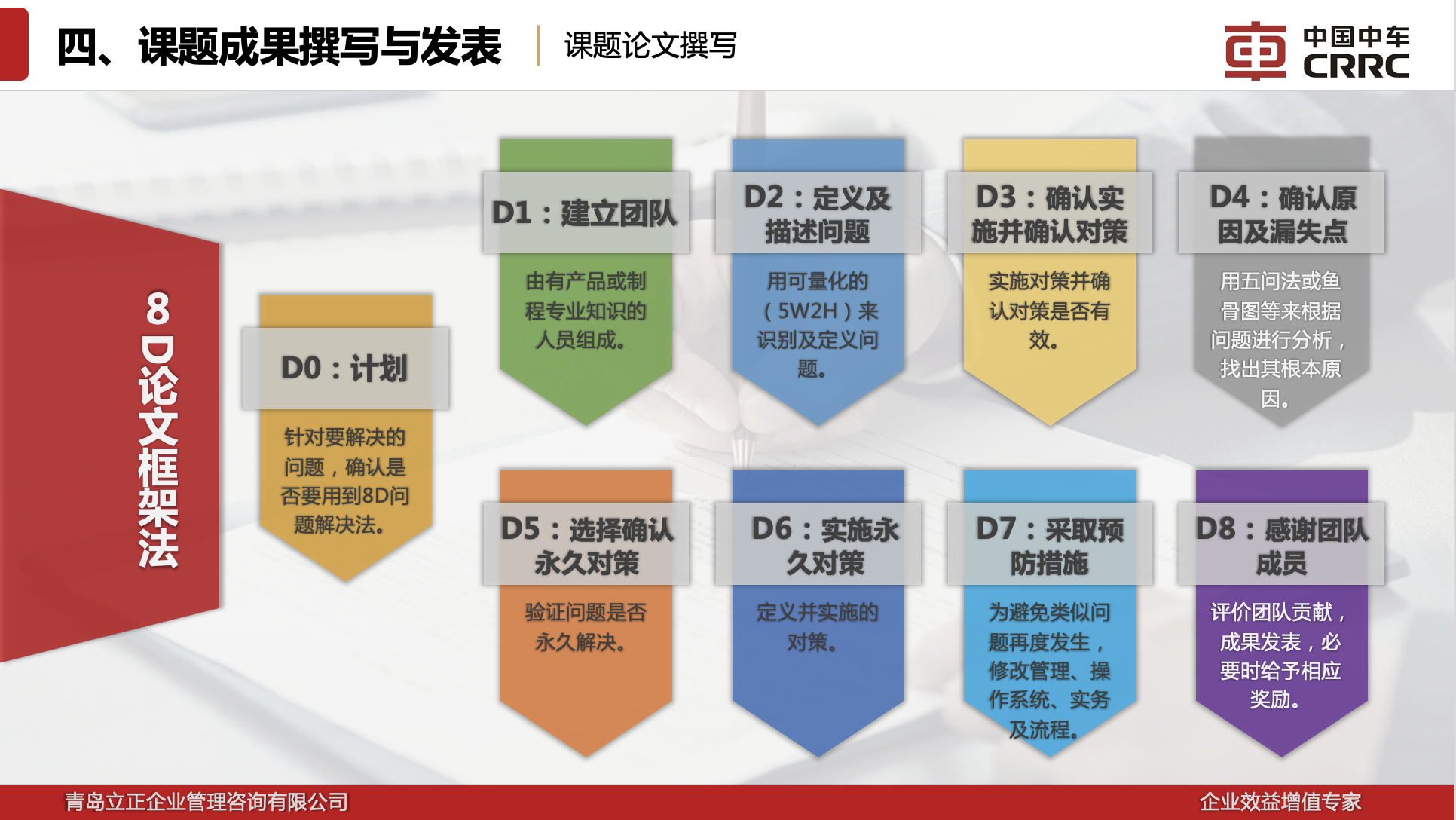 四、课题成果撰写与发表

课题论文撰写

中国中车 CRRC

8D论文框架法

D0：计划

针对要解决的问题，确认是否要用到8D问题解决法。

D1：建立团队

由有产品或制程专业知识的人员组成。

D2：定义及描述问题

用可量化的（5W2H）来识别及定义问题。

D3：确认实施并确认对策

实施对策并确认对策是否有效。

D4：确认原因及漏失点

用五问法或鱼骨图等来根据问题进行分析，找出其根本原因。

D5：选择确认永久对策

验证问题是否永久解决。

D6：实施永久对策

定义并实施的对策。

D7：采取预防措施

为避免类似问题再度发生，修改管理、操作系统、实务及流程。

D8：感谢团队成员

评价团队贡献，成果发表，必要时给予相应奖励。

青岛立正企业管理咨询有限公司

企业效益增值专家